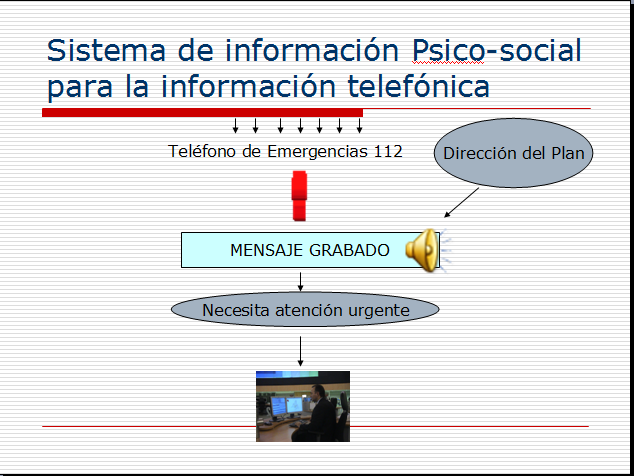 Sistema de información Psico-social para la información telefónica

Teléfono de Emergencias 112

Dirección del Plan

MENSAJE GRABADO

Necesita atención urgente